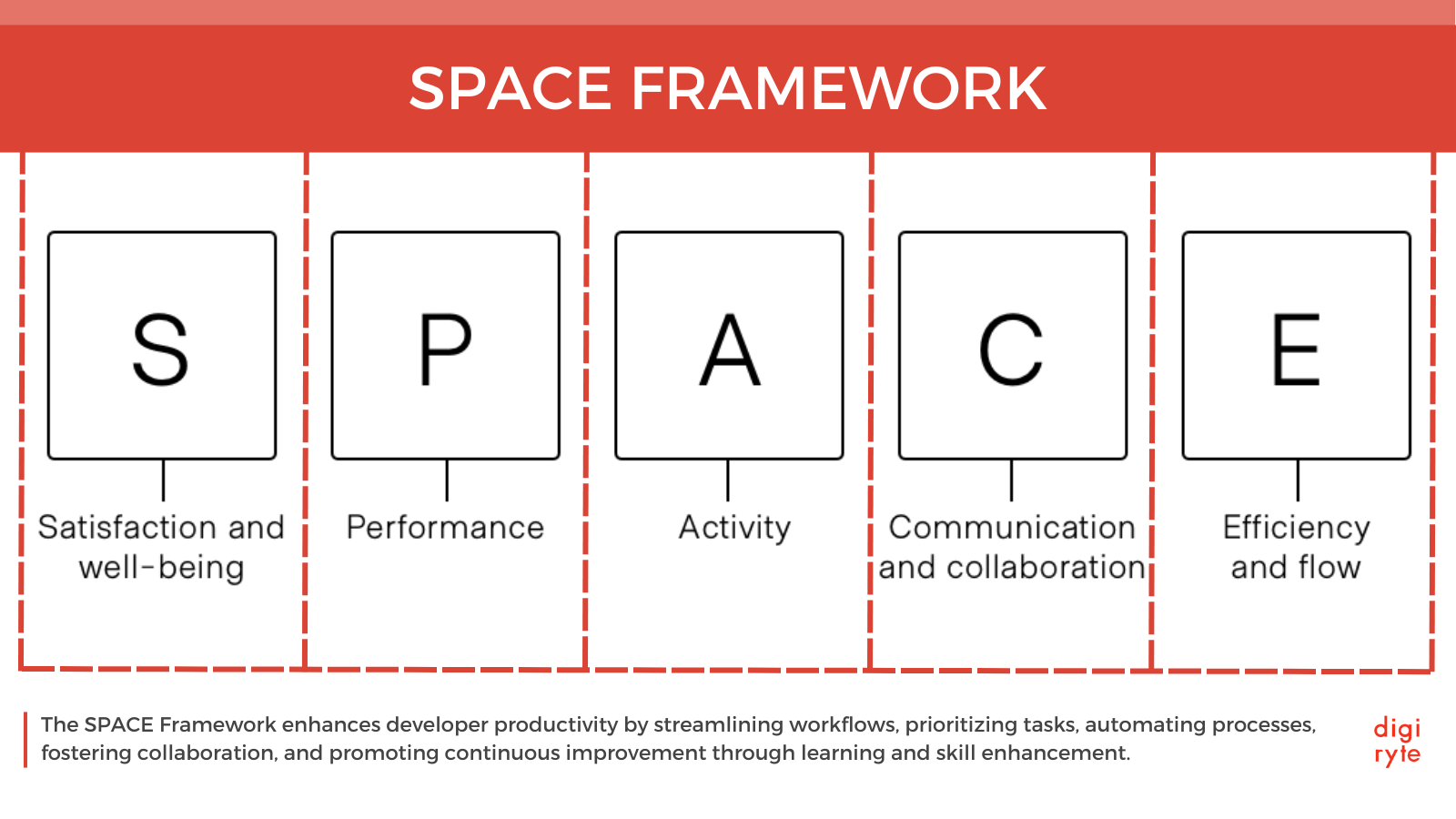 SPACE FRAMEWORK

S
Satisfaction and well-being

P
Performance

A
Activity

C
Communication and collaboration

E
Efficiency and flow

The SPACE Framework enhances developer productivity by streamlining workflows, prioritizing tasks, automating processes, fostering collaboration, and promoting continuous improvement through learning and skill enhancement.

digi ryte